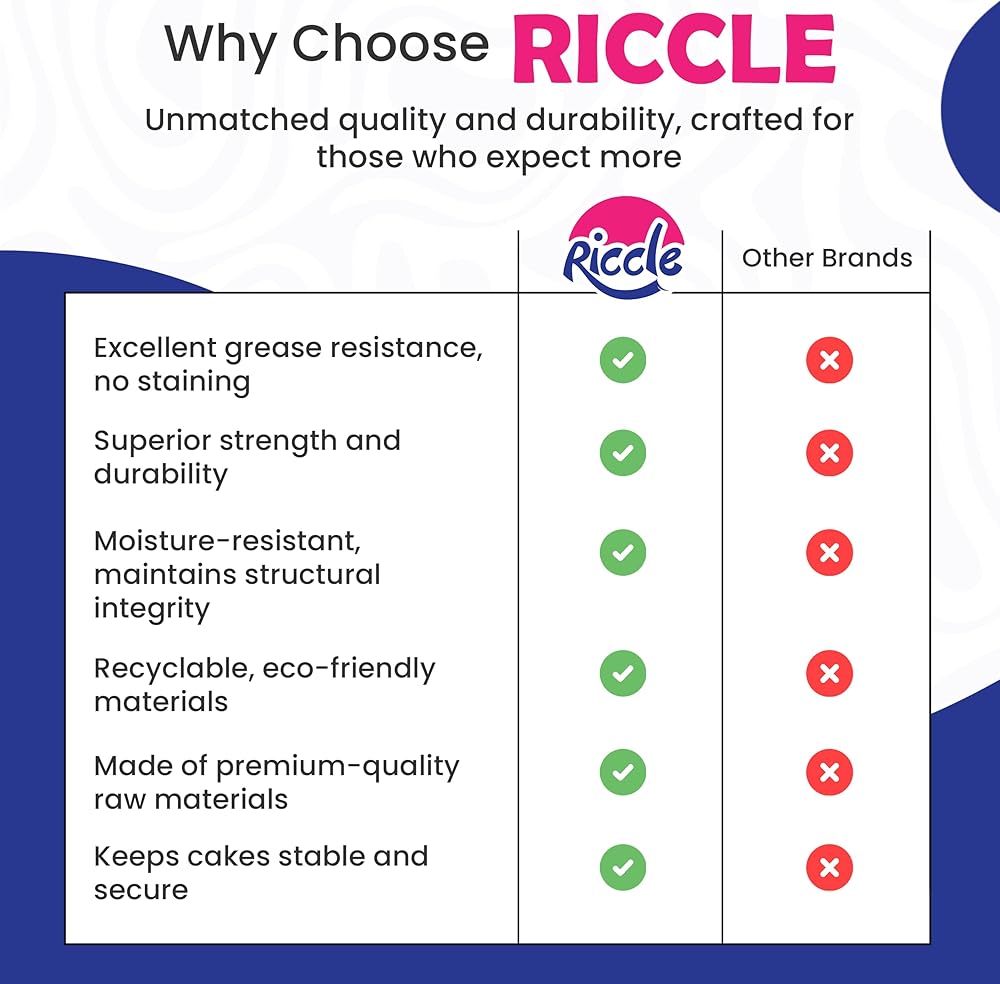 Why Choose RICCLE

Unmatched quality and durability, crafted for those who expect more

| | Riccle | Other Brands |
|---|---|---|
| Excellent grease resistance, no staining | ✓ | ✗ |
| Superior strength and durability | ✓ | ✗ |
| Moisture-resistant, maintains structural integrity | ✓ | ✗ |
| Recyclable, eco-friendly materials | ✓ | ✗ |
| Made of premium-quality raw materials | ✓ | ✗ |
| Keeps cakes stable and secure | ✓ | ✗ |